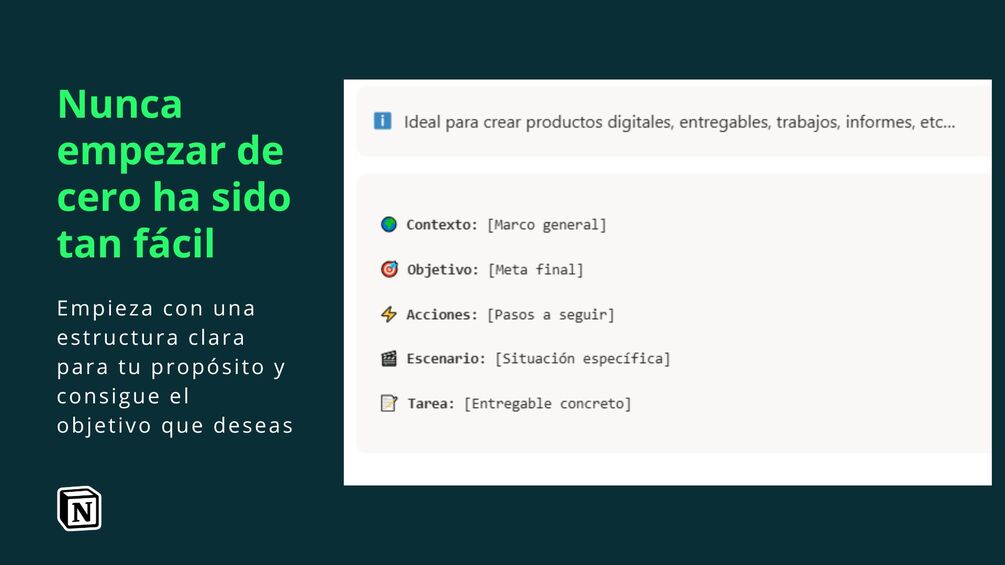 Nunca empezar de cero ha sido tan fácil

Empieza con una estructura clara para tu propósito y consigue el objetivo que deseas

N

Ideal para crear productos digitales, entregables, trabajos, informes, etc...

Contexto: [Marco general]

Objetivo: [Meta final]

Acciones: [Pasos a seguir]

Escenario: [Situación específica]

Tarea: [Entregable concreto]